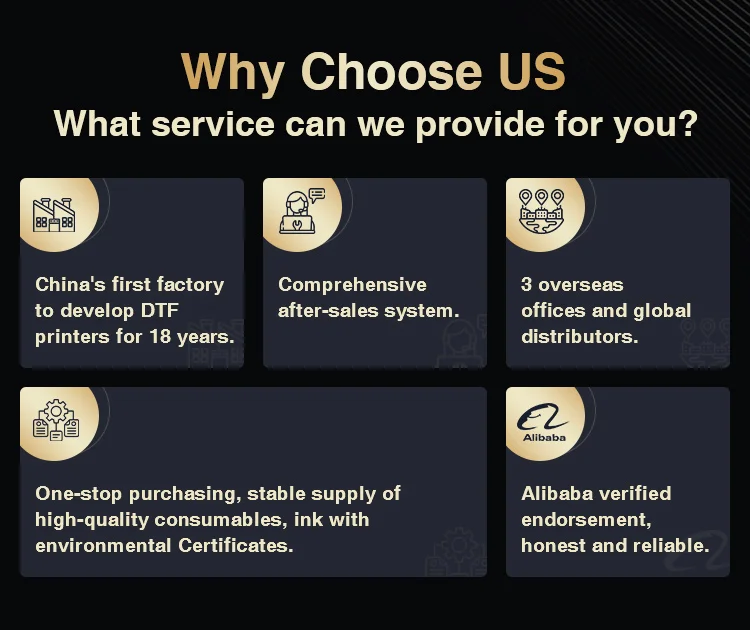 Why Choose US
What service can we provide for you?

China's first factory to develop DTF printers for 18 years.

Comprehensive after-sales system.

3 overseas offices and global distributors.

One-stop purchasing, stable supply of high-quality consumables, ink with environmental Certificates.

Alibaba

Alibaba verified endorsement, honest and reliable.